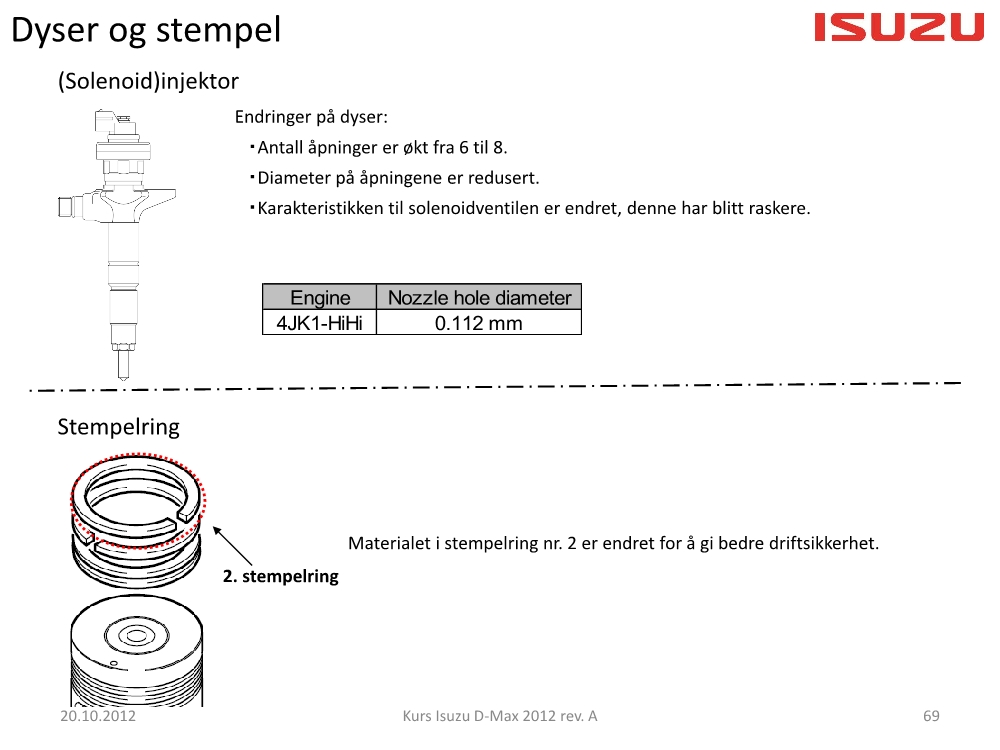 Dyser og stempel

ISUZU

(Solenoid)injektor

Endringer på dyser:

・Antall åpninger er økt fra 6 til 8.

・Diameter på åpningene er redusert.

・Karakteristikken til solenoidventilen er endret, denne har blitt raskere.

| Engine | Nozzle hole diameter |
|---|---|
| 4JK1-HiHi | 0.112 mm |

Stempelring

Materialet i stempelring nr. 2 er endret for å gi bedre driftsikkerhet.

2. stempelring

20.10.2012

Kurs Isuzu D-Max 2012 rev. A

69